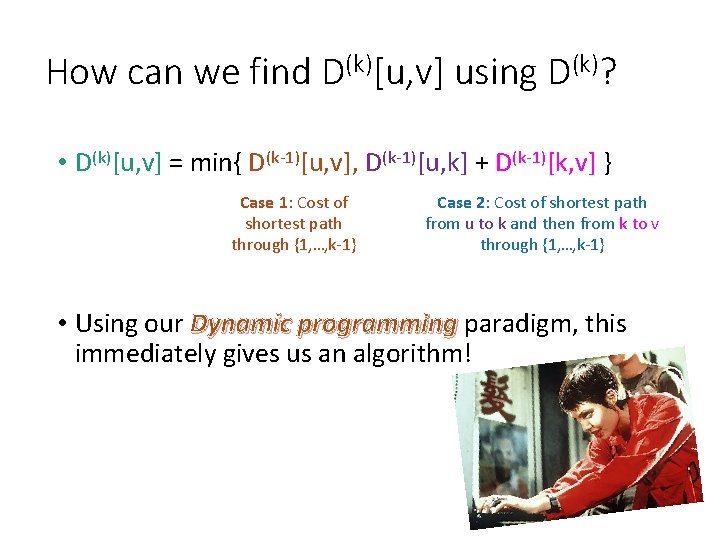 How can we find $D^{(k)}[u,v]$ using $D^{(k)}$?

• $D^{(k)}[u,v] = \min\{ D^{(k-1)}[u,v], D^{(k-1)}[u,k] + D^{(k-1)}[k,v] \}$

Case 1: Cost of shortest path through {1,…,k-1}

Case 2: Cost of shortest path from u to k and then from k to v through {1,…,k-1}

• Using our Dynamic programming paradigm, this immediately gives us an algorithm!

髮